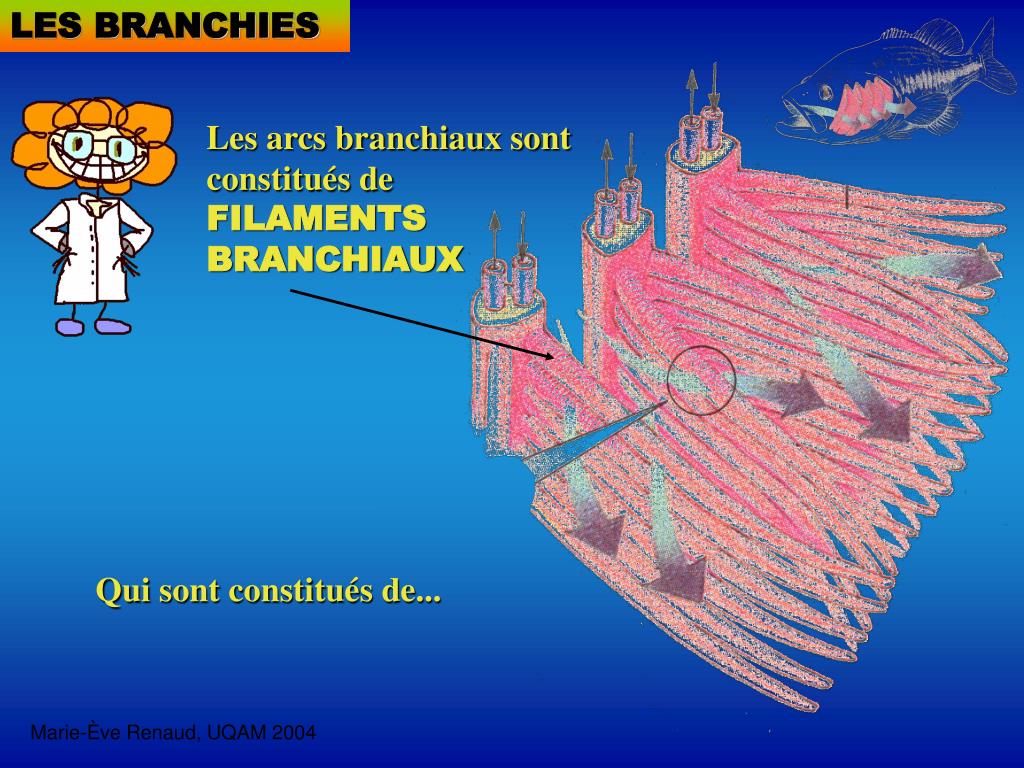 LES BRANCHIES

Les arcs branchiaux sont constitués de FILAMENTS BRANCHIAUX

Qui sont constitués de...

Marie-Ève Renaud, UQAM 2004